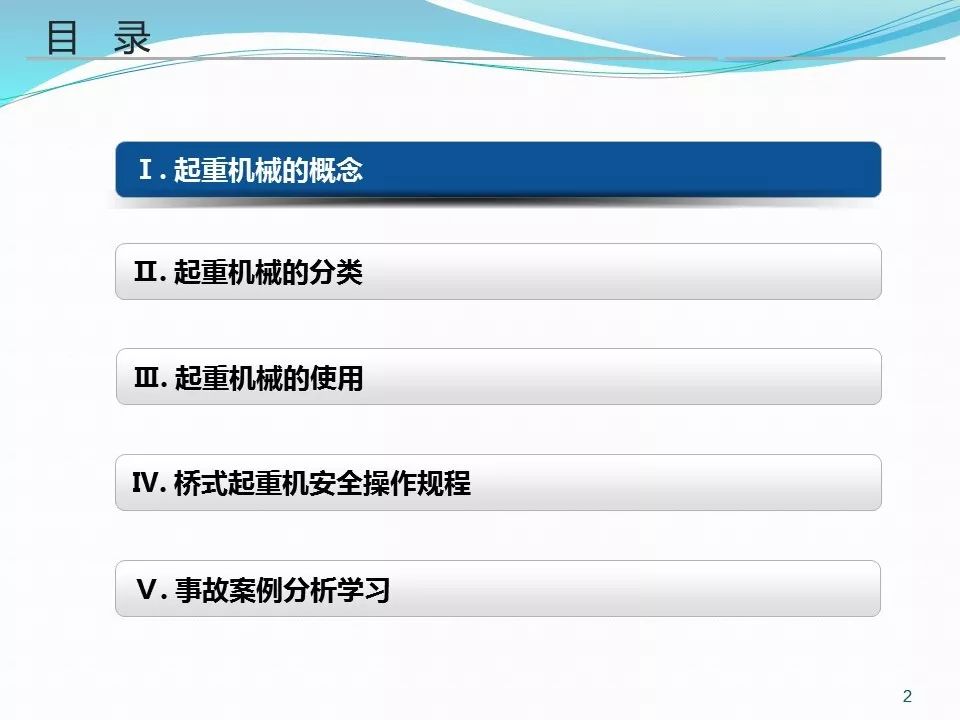 目　录

Ⅰ. 起重机械的概念

Ⅱ. 起重机械的分类

Ⅲ. 起重机械的使用

Ⅳ. 桥式起重机安全操作规程

Ⅴ. 事故案例分析学习

2